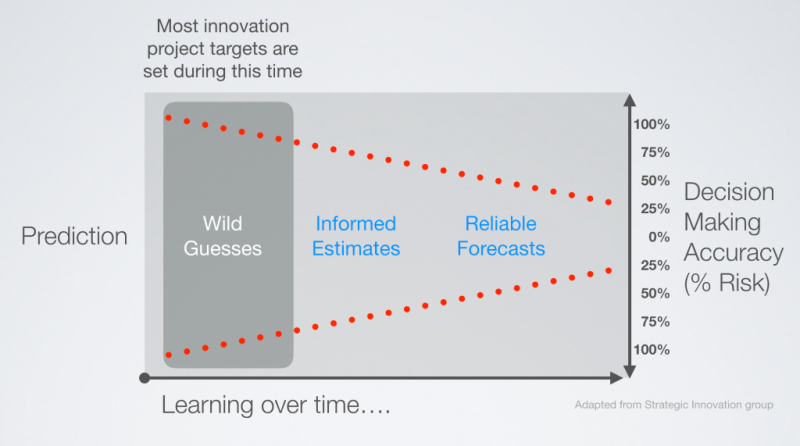 Most innovation project targets are set during this time

Prediction

Wild Guesses

Informed Estimates

Reliable Forecasts

100%
75%
50%
25%
0%
25%
50%
75%
100%

Decision Making Accuracy (% Risk)

Learning over time….

Adapted from Strategic Innovation group